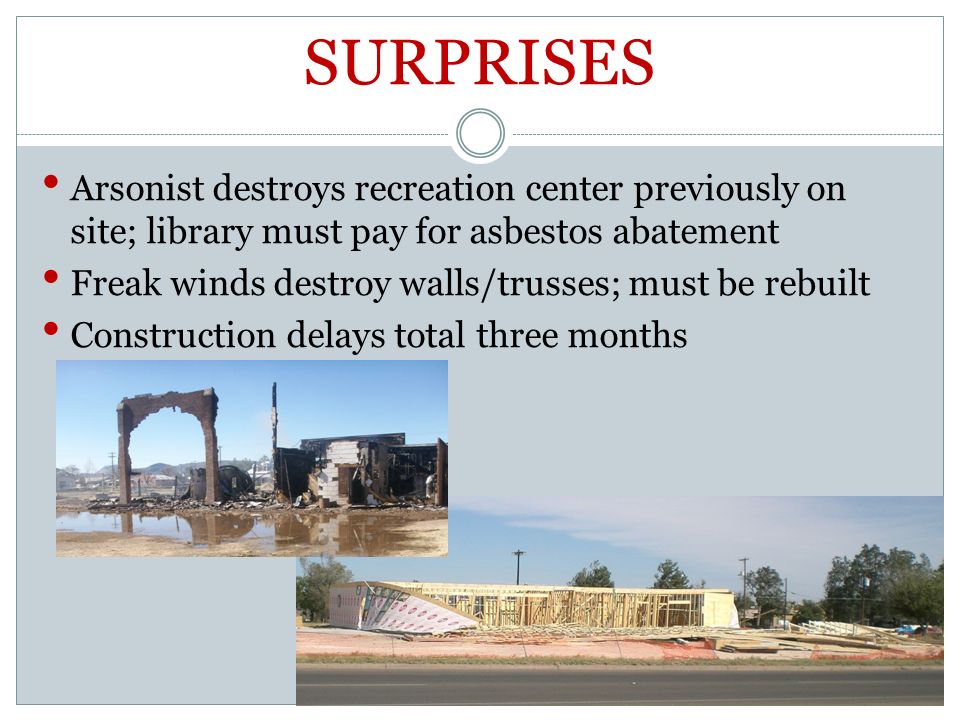 SURPRISES

• Arsonist destroys recreation center previously on site; library must pay for asbestos abatement
• Freak winds destroy walls/trusses; must be rebuilt
• Construction delays total three months